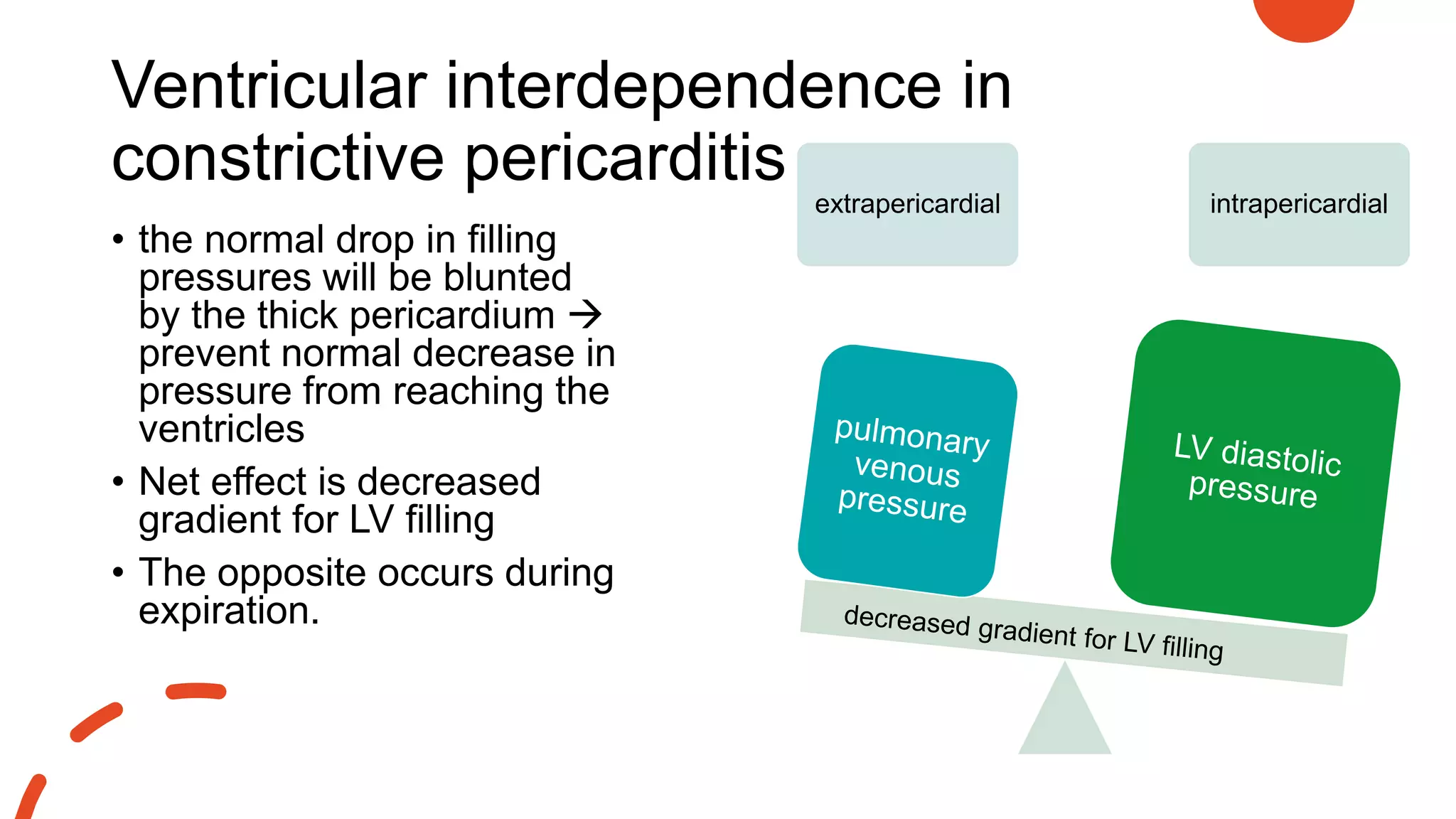 Ventricular interdependence in constrictive pericarditis

• the normal drop in filling pressures will be blunted by the thick pericardium → prevent normal decrease in pressure from reaching the ventricles
• Net effect is decreased gradient for LV filling
• The opposite occurs during expiration.

extrapericardial

intrapericardial

pulmonary venous pressure

LV diastolic pressure

decreased gradient for LV filling